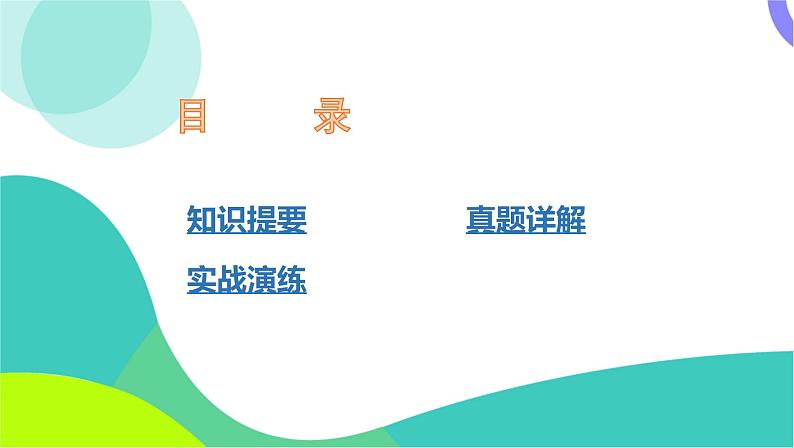 目　录

知识提要　　　　真题详解

实战演练